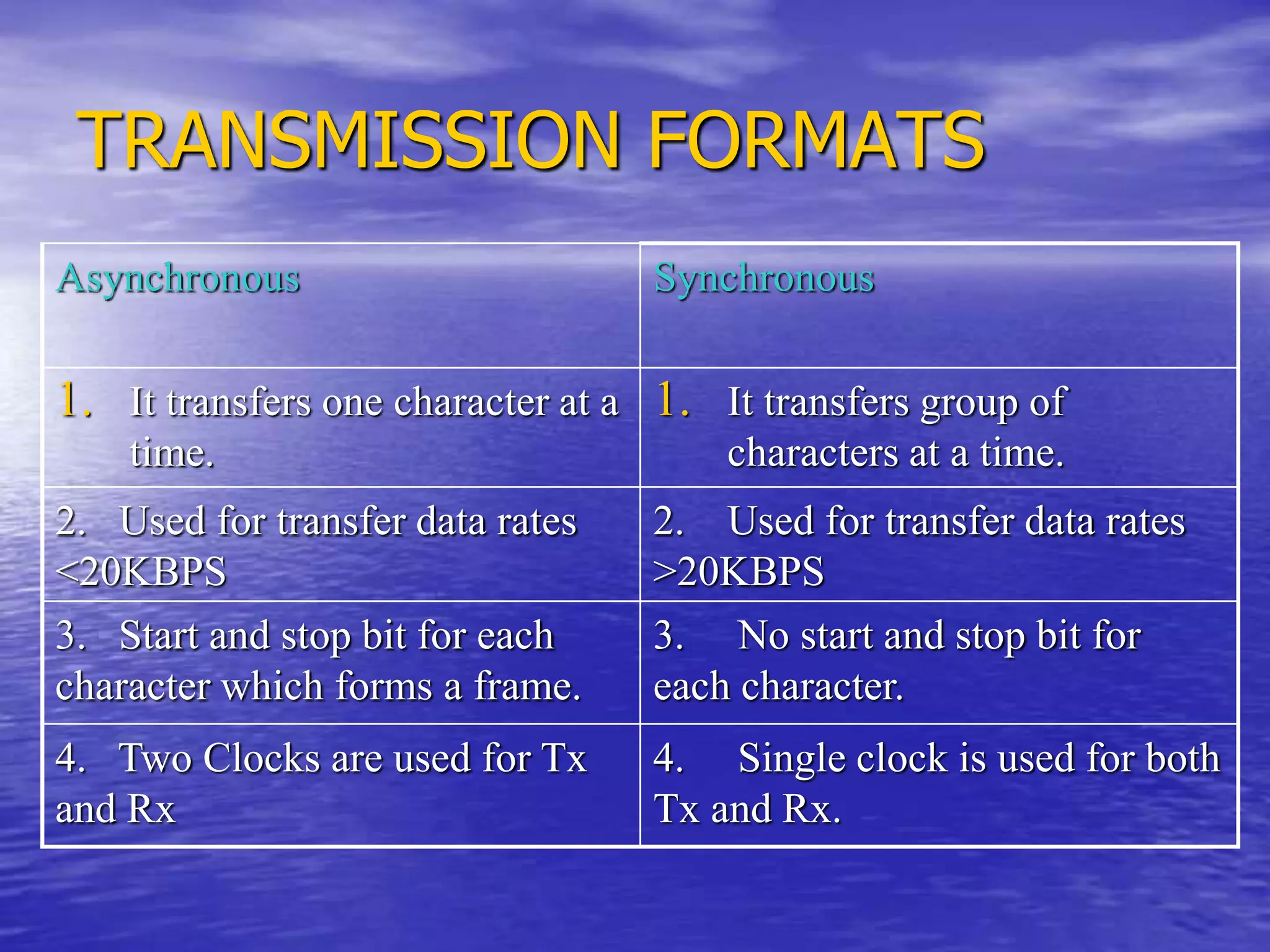 TRANSMISSION FORMATS

| Asynchronous | Synchronous |
|---|---|
| 1. It transfers one character at a time. | 1. It transfers group of characters at a time. |
| 2. Used for transfer data rates <20KBPS | 2. Used for transfer data rates >20KBPS |
| 3. Start and stop bit for each character which forms a frame. | 3. No start and stop bit for each character. |
| 4. Two Clocks are used for Tx and Rx | 4. Single clock is used for both Tx and Rx. |